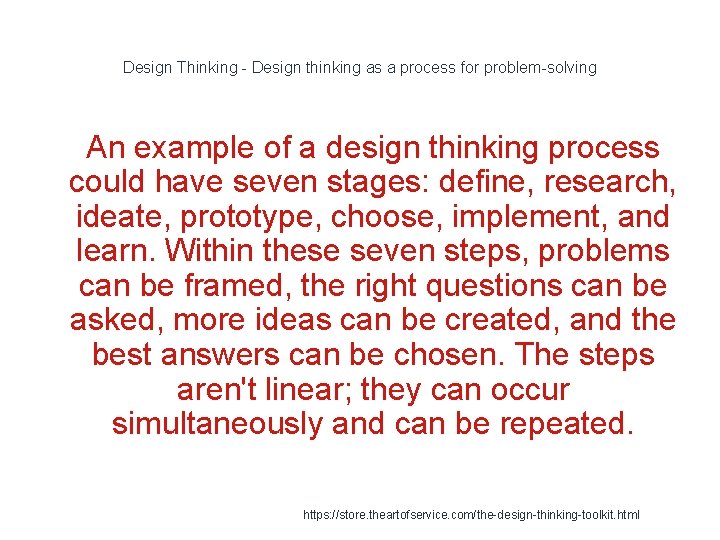 Design Thinking - Design thinking as a process for problem-solving

An example of a design thinking process could have seven stages: define, research, ideate, prototype, choose, implement, and learn. Within these seven steps, problems can be framed, the right questions can be asked, more ideas can be created, and the best answers can be chosen. The steps aren't linear; they can occur simultaneously and can be repeated.

https://store.theartofservice.com/the-design-thinking-toolkit.html